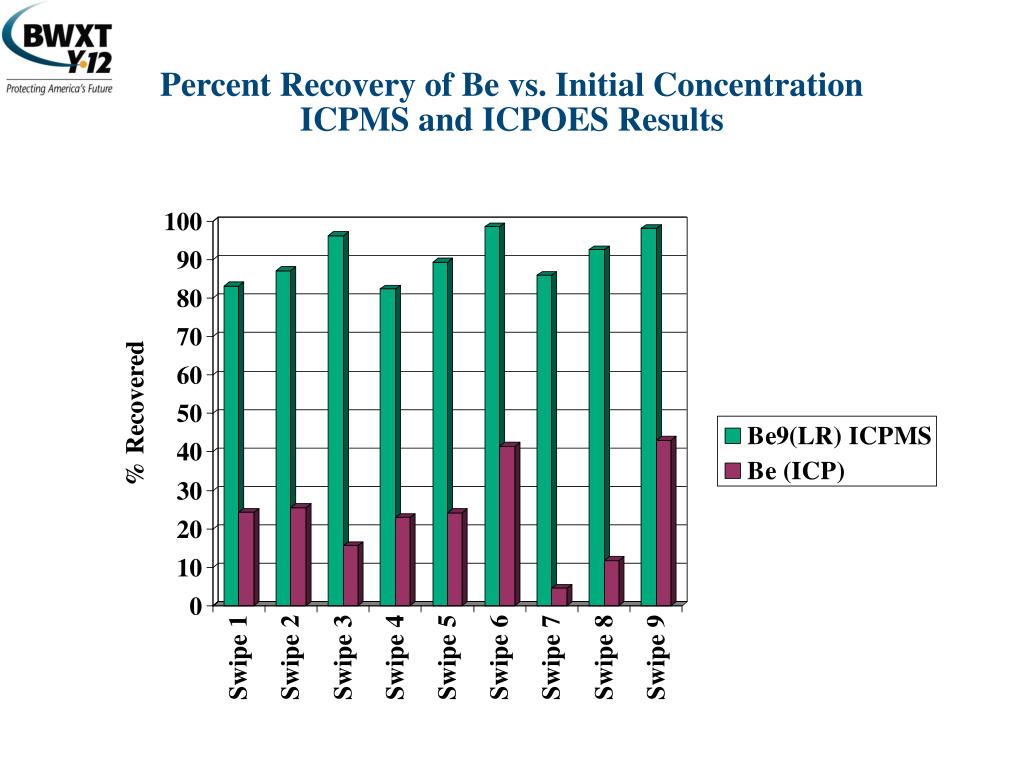 BWXT Y-12
Protecting America's Future

Percent Recovery of Be vs. Initial Concentration
ICPMS and ICPOES Results

% Recovered

100
90
80
70
60
50
40
30
20
10
0

Swipe 1
Swipe 2
Swipe 3
Swipe 4
Swipe 5
Swipe 6
Swipe 7
Swipe 8
Swipe 9

Be9(LR) ICPMS
Be (ICP)